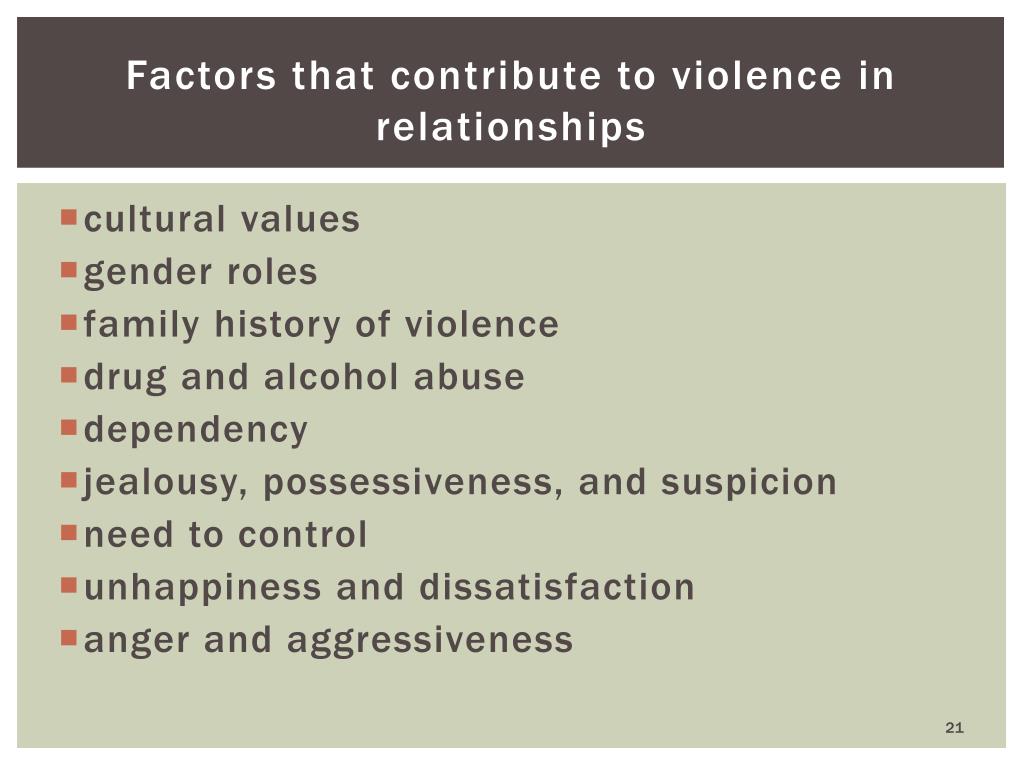 Factors that contribute to violence in relationships

- cultural values
- gender roles
- family history of violence
- drug and alcohol abuse
- dependency
- jealousy, possessiveness, and suspicion
- need to control
- unhappiness and dissatisfaction
- anger and aggressiveness

21